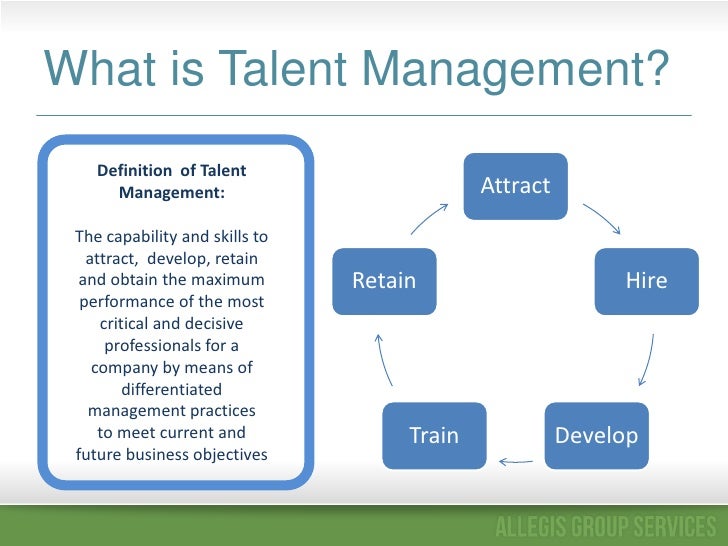 What is Talent Management?

Definition of Talent Management:

The capability and skills to attract, develop, retain and obtain the maximum performance of the most critical and decisive professionals for a company by means of differentiated management practices to meet current and future business objectives

Attract

Hire

Develop

Train

Retain

ALLEGIS GROUP SERVICES